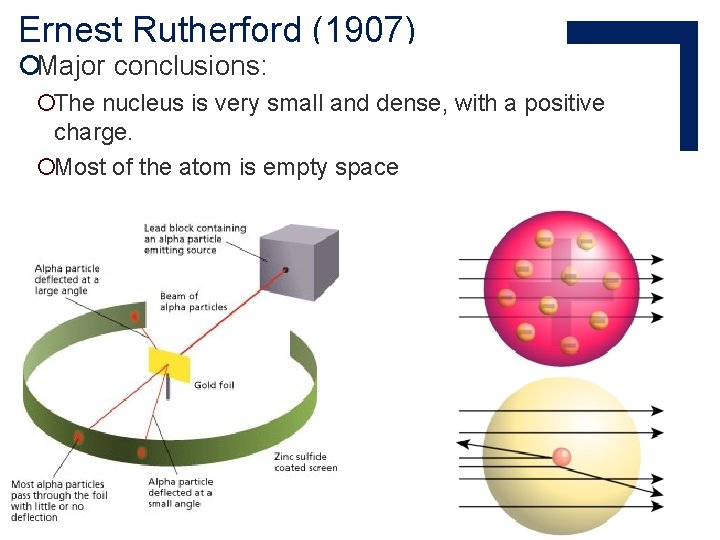 Ernest Rutherford (1907)

Major conclusions:

The nucleus is very small and dense, with a positive charge.

Most of the atom is empty space

Lead block containing an alpha particle emitting source

Alpha particle deflected at a large angle

Beam of alpha particles

Gold foil

Zinc sulfide coated screen

Most alpha particles pass through the foil with little or no deflection

Alpha particle deflected at a small angle